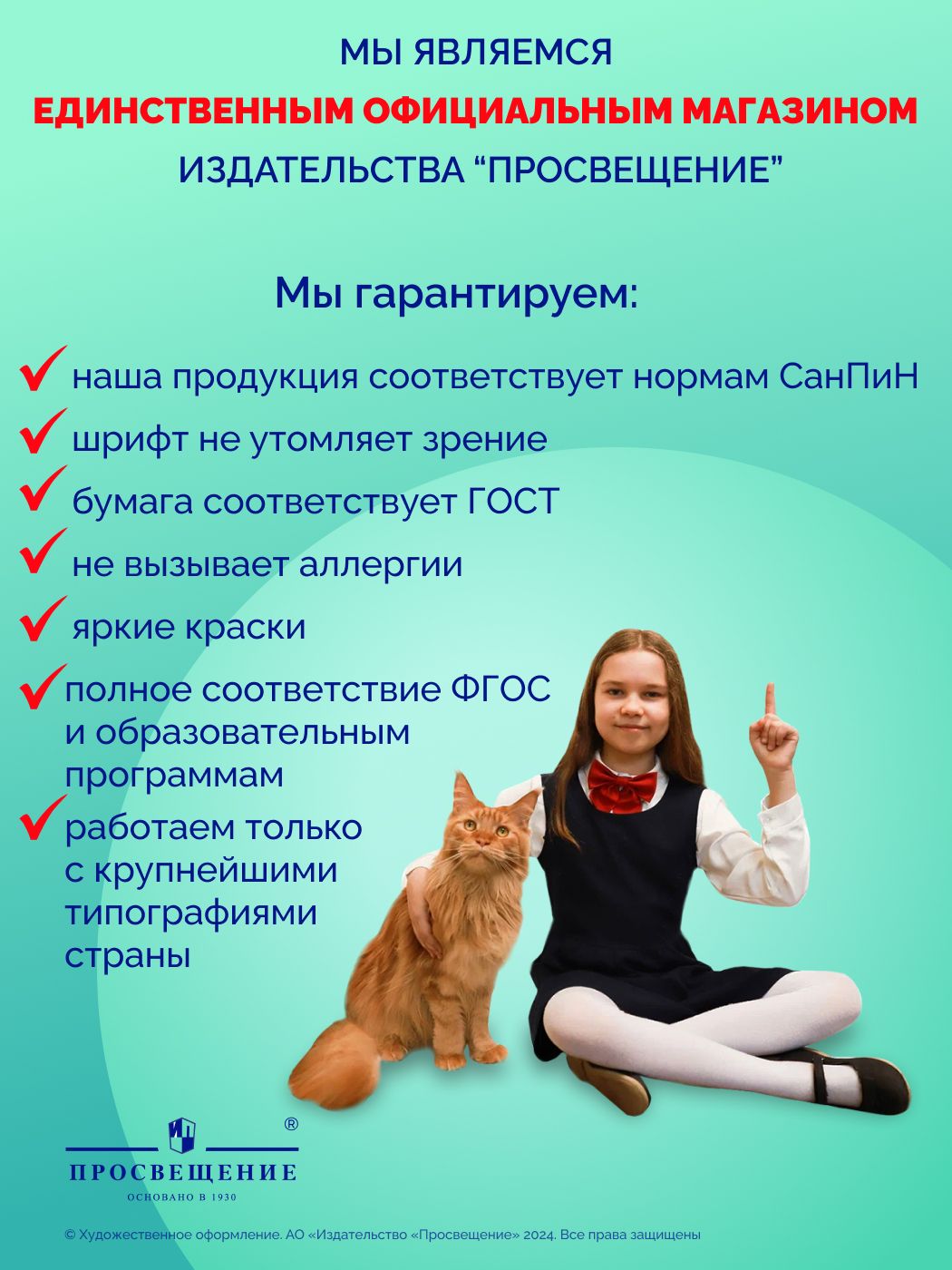 МЫ ЯВЛЯЕМСЯ
ЕДИНСТВЕННЫМ ОФИЦИАЛЬНЫМ МАГАЗИНОМ
ИЗДАТЕЛЬСТВА “ПРОСВЕЩЕНИЕ”

Мы гарантируем:

наша продукция соответствует нормам СанПиН

шрифт не утомляет зрение

бумага соответствует ГОСТ

не вызывает аллергии

яркие краски

полное соответствие ФГОС и образовательным программам

работаем только с крупнейшими типографиями страны

®
ПРОСВЕЩЕНИЕ
ОСНОВАНО В 1930

© Художественное оформление. АО «Издательство «Просвещение» 2024. Все права защищены